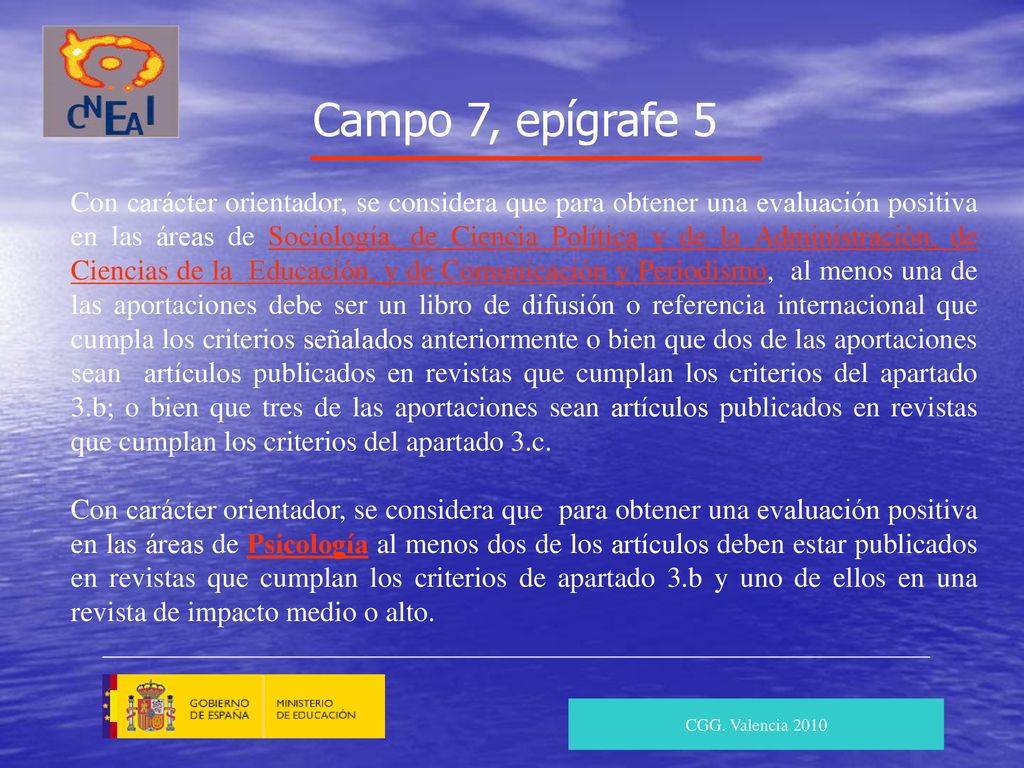 CNEAI

Campo 7, epígrafe 5

Con carácter orientador, se considera que para obtener una evaluación positiva en las áreas de Sociología, de Ciencia Política y de la Administración, de Ciencias de la Educación, y de Comunicación y Periodismo, al menos una de las aportaciones debe ser un libro de difusión o referencia internacional que cumpla los criterios señalados anteriormente o bien que dos de las aportaciones sean artículos publicados en revistas que cumplan los criterios del apartado 3.b; o bien que tres de las aportaciones sean artículos publicados en revistas que cumplan los criterios del apartado 3.c.

Con carácter orientador, se considera que para obtener una evaluación positiva en las áreas de Psicología al menos dos de los artículos deben estar publicados en revistas que cumplan los criterios de apartado 3.b y uno de ellos en una revista de impacto medio o alto.

GOBIERNO DE ESPAÑA MINISTERIO DE EDUCACIÓN

CGG. Valencia 2010